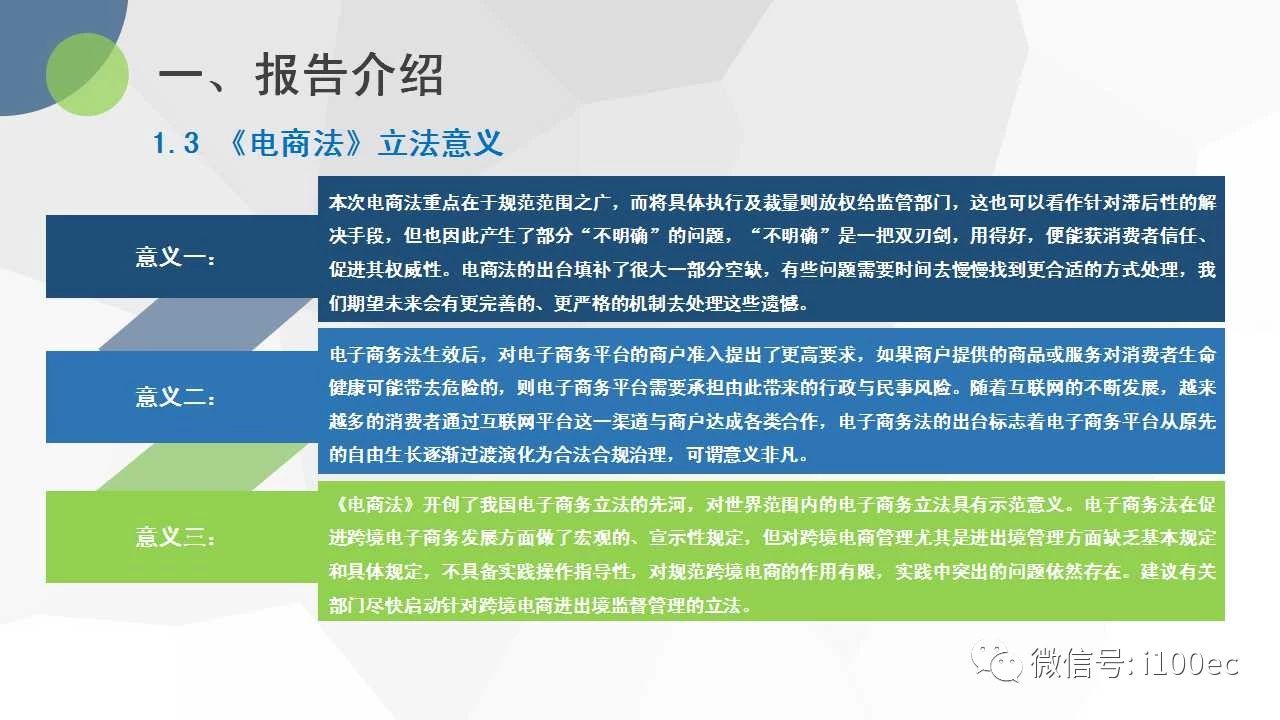 一、报告介绍

1.3 《电商法》立法意义

意义一：

本次电商法重点在于规范范围之广，而将具体执行及裁量则放权给监管部门，这也可以看作针对滞后性的解决手段，但也因此产生了部分“不明确”的问题，“不明确”是一把双刃剑，用得好，便能获消费者信任、促进其权威性。电商法的出台填补了很大一部分空缺，有些问题需要时间去慢慢找到更合适的方式处理，我们期望未来会有更完善的、更严格的机制去处理这些遗憾。

意义二：

电子商务法生效后，对电子商务平台的商户准入提出了更高要求，如果商户提供的商品或服务对消费者生命健康可能带去危险的，则电子商务平台需要承担由此带来的行政与民事风险。随着互联网的不断发展，越来越多的消费者通过互联网平台这一渠道与商户达成各类合作，电子商务法的出台标志着电子商务平台从原先的自由生长逐渐过渡演化为合法合规治理，可谓意义非凡。

意义三：

《电商法》开创了我国电子商务立法的先河，对世界范围内的电子商务立法具有示范意义。电子商务法在促进跨境电子商务发展方面做了宏观的、宣示性规定，但对跨境电商管理尤其是进出境管理方面缺乏基本规定和具体规定，不具备实践操作指导性，对规范跨境电商的作用有限，实践中突出的问题依然存在。建议有关部门尽快启动针对跨境电商进出境监督管理的立法。

微信号: i100ec